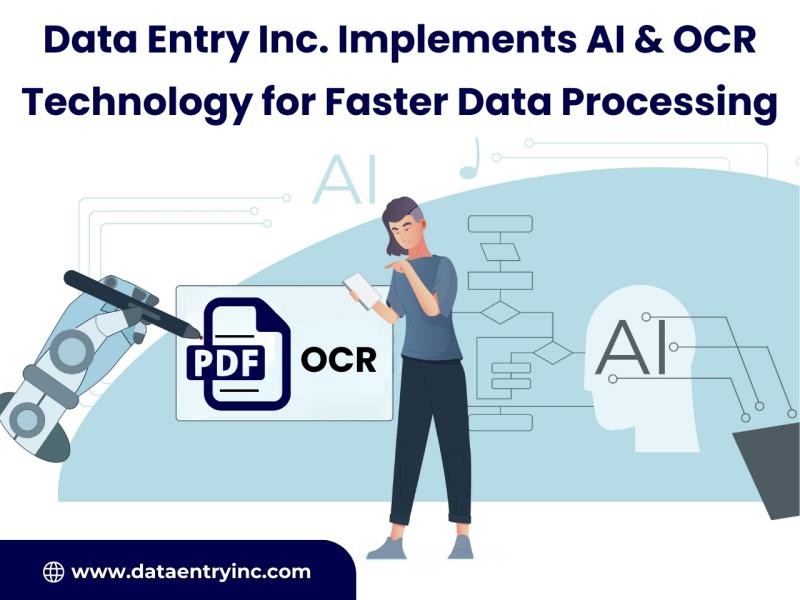 Data Entry Inc. Implements AI & OCR Technology for Faster Data Processing

AI

PDF

OCR

AI

www.dataentryinc.com